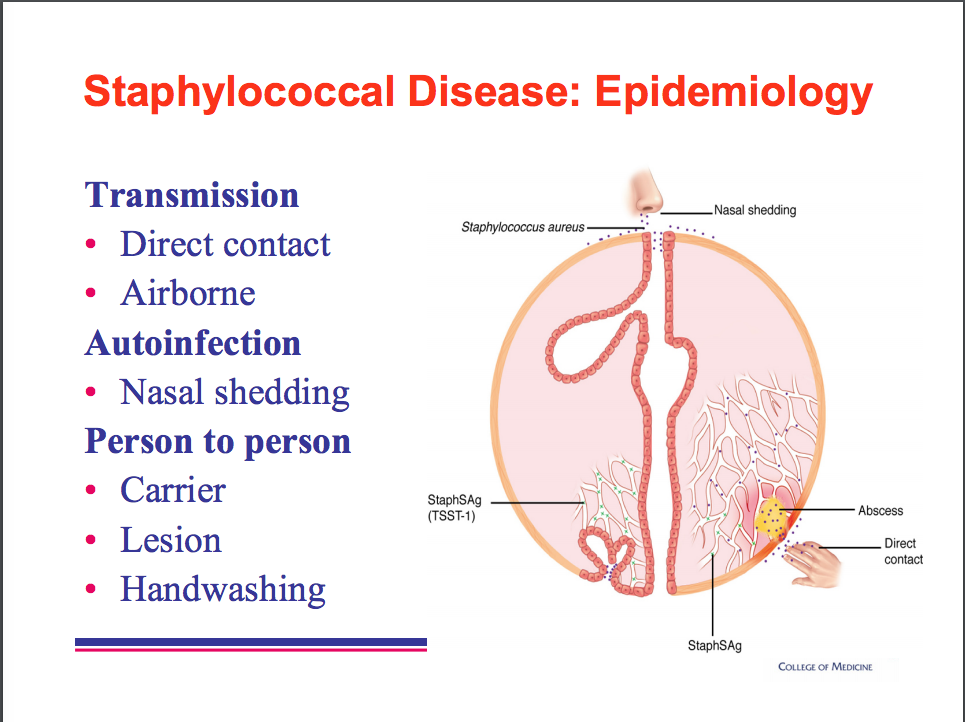 Staphylococcal Disease: Epidemiology

Transmission
• Direct contact
• Airborne
Autoinfection
• Nasal shedding
Person to person
• Carrier
• Lesion
• Handwashing

Staphylococcus aureus
Nasal shedding
StaphSAg (TSST-1)
Abscess
Direct contact
StaphSAg

COLLEGE OF MEDICINE